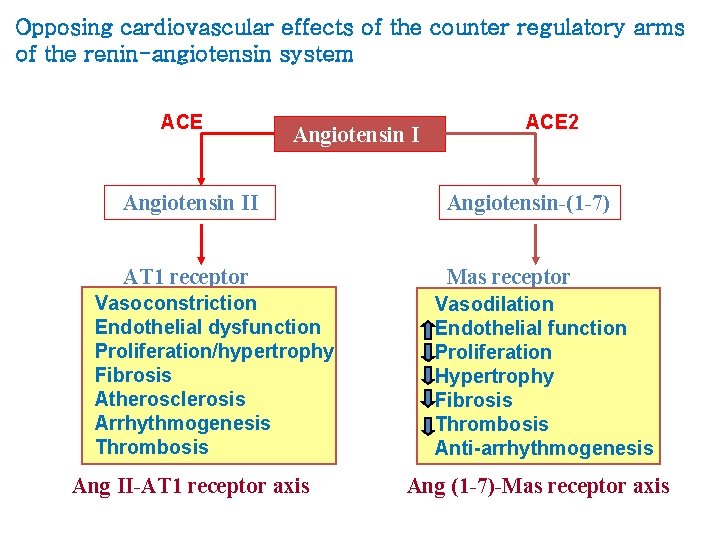 Opposing cardiovascular effects of the counter regulatory arms of the renin-angiotensin system

ACE

Angiotensin I

ACE2

Angiotensin II

Angiotensin-(1-7)

AT1 receptor

Vasoconstriction
Endothelial dysfunction
Proliferation/hypertrophy
Fibrosis
Atherosclerosis
Arrhythmogenesis
Thrombosis

Ang II-AT1 receptor axis

Mas receptor

Vasodilation
↑Endothelial function
↓Proliferation
↓Hypertrophy
↓Fibrosis
↓Thrombosis
Anti-arrhythmogenesis

Ang (1-7)-Mas receptor axis